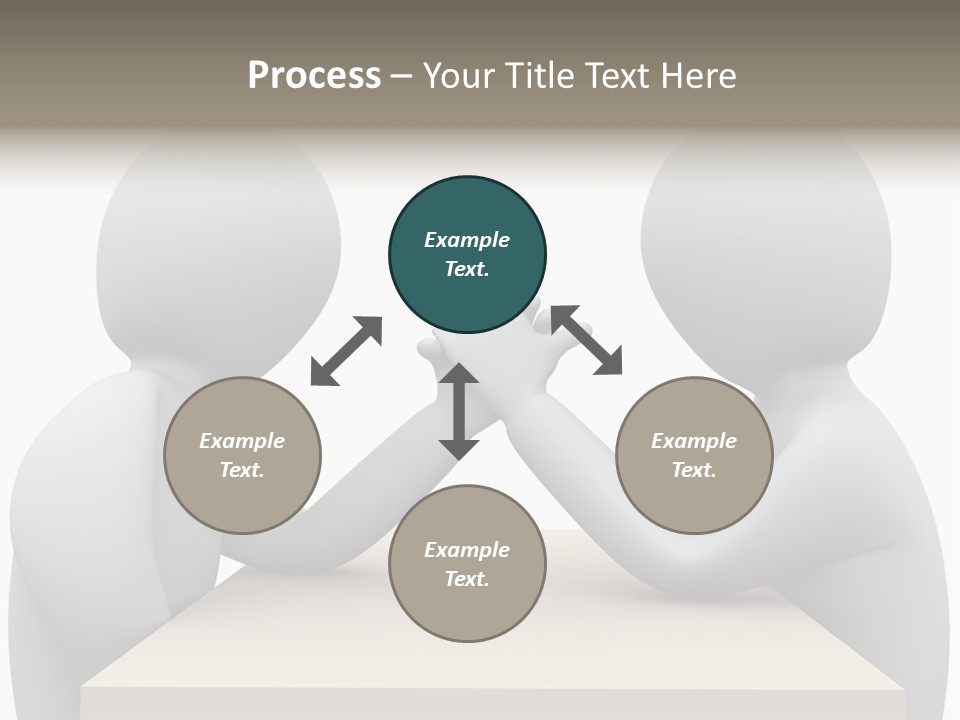 Process – Your Title Text Here

Example Text.

Example Text.

Example Text.

Example Text.